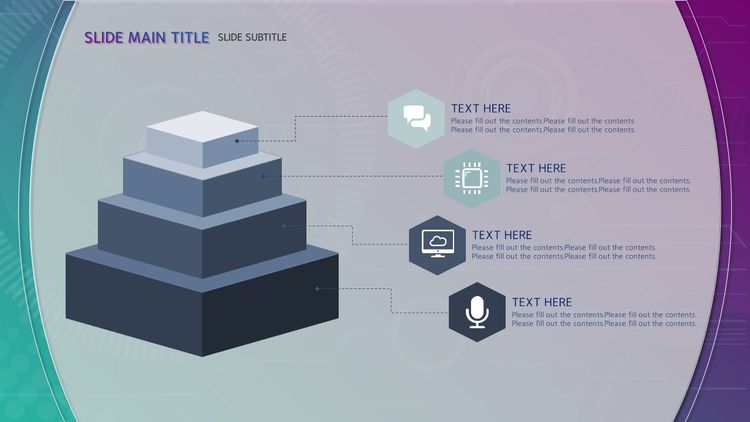 SLIDE MAIN TITLE SLIDE SUBTITLE

TEXT HERE
Please fill out the contents.Please fill out the contents.
Please fill out the contents.Please fill out the contents.

TEXT HERE
Please fill out the contents.Please fill out the contents.
Please fill out the contents.Please fill out the contents.

TEXT HERE
Please fill out the contents.Please fill out the contents.
Please fill out the contents.Please fill out the contents.

TEXT HERE
Please fill out the contents.Please fill out the contents.
Please fill out the contents.Please fill out the contents.